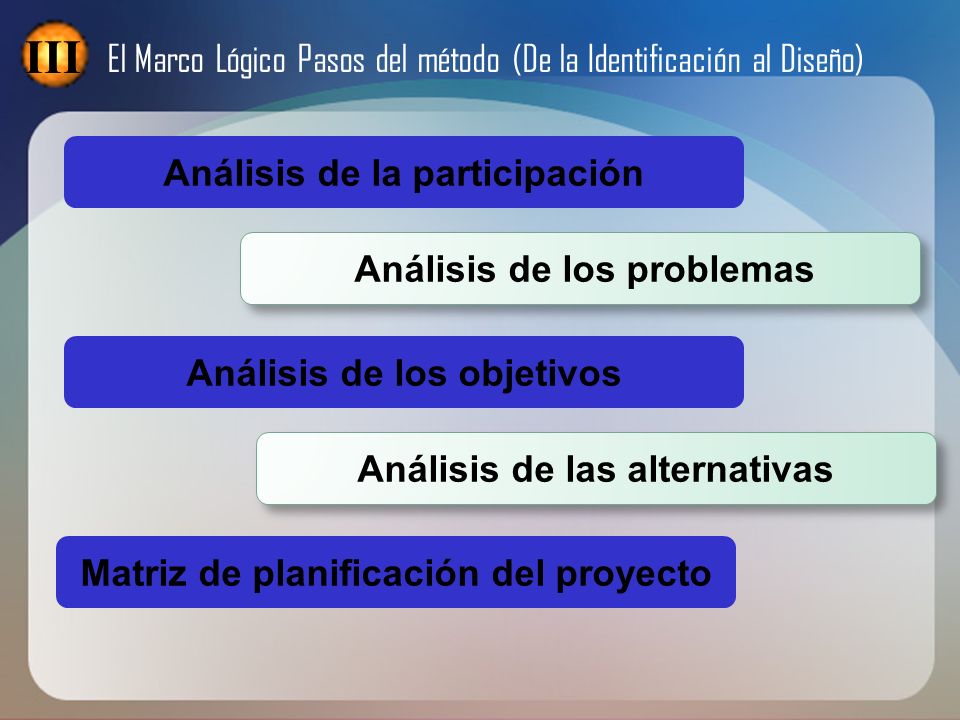 III El Marco Lógico Pasos del método (De la Identificación al Diseño)

Análisis de la participación

Análisis de los problemas

Análisis de los objetivos

Análisis de las alternativas

Matriz de planificación del proyecto